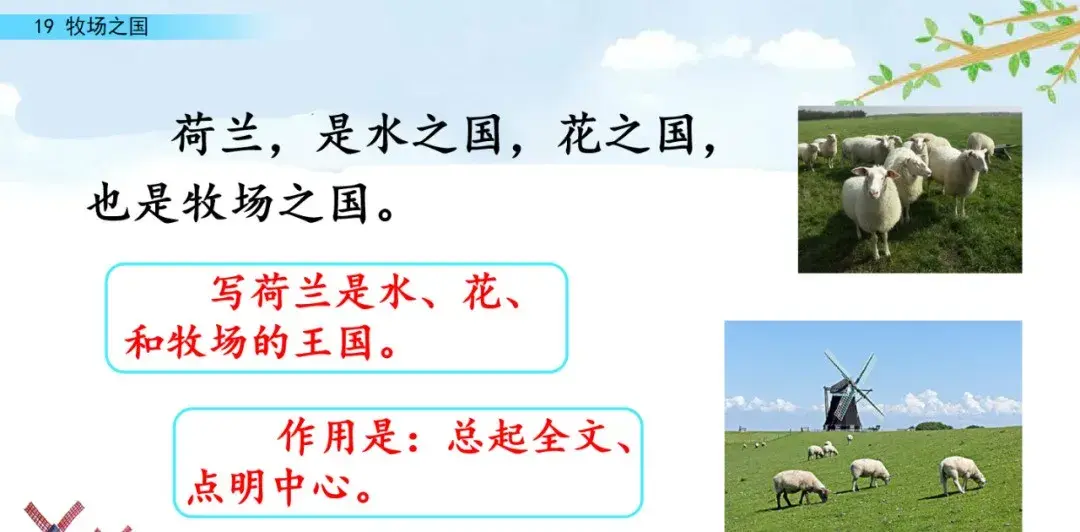 19 牧场之国

荷兰，是水之国，花之国，也是牧场之国。

写荷兰是水、花、和牧场的王国。

作用是：总起全文、点明中心。